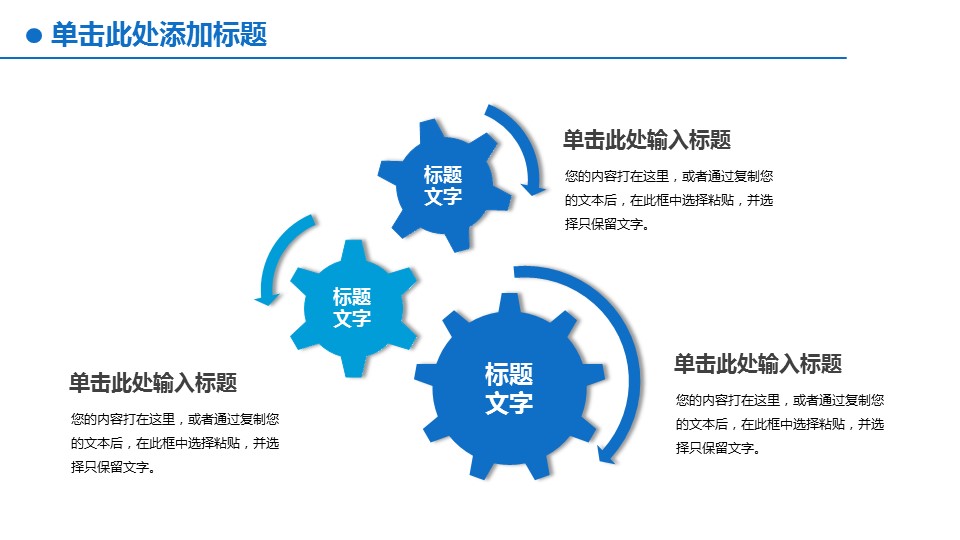 单击此处添加标题

标题文字

单击此处输入标题

您的内容打在这里，或者通过复制您的文本后，在此框中选择粘贴，并选择只保留文字。

标题文字

标题文字

单击此处输入标题

您的内容打在这里，或者通过复制您的文本后，在此框中选择粘贴，并选择只保留文字。

单击此处输入标题

您的内容打在这里，或者通过复制您的文本后，在此框中选择粘贴，并选择只保留文字。